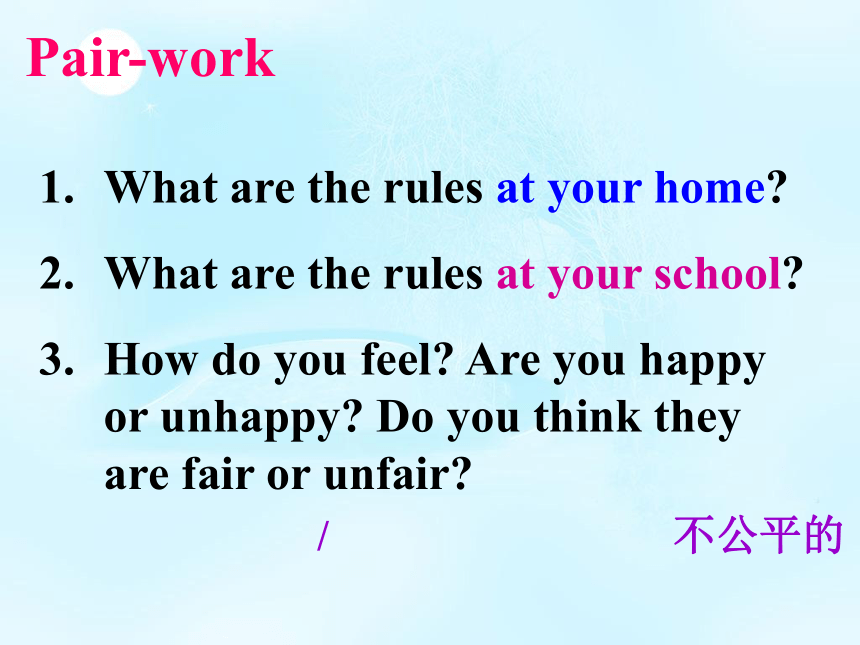 Pair-work

1. What are the rules at your home?

2. What are the rules at your school?

3. How do you feel? Are you happy or unhappy? Do you think they are fair or unfair?

/ 不公平的